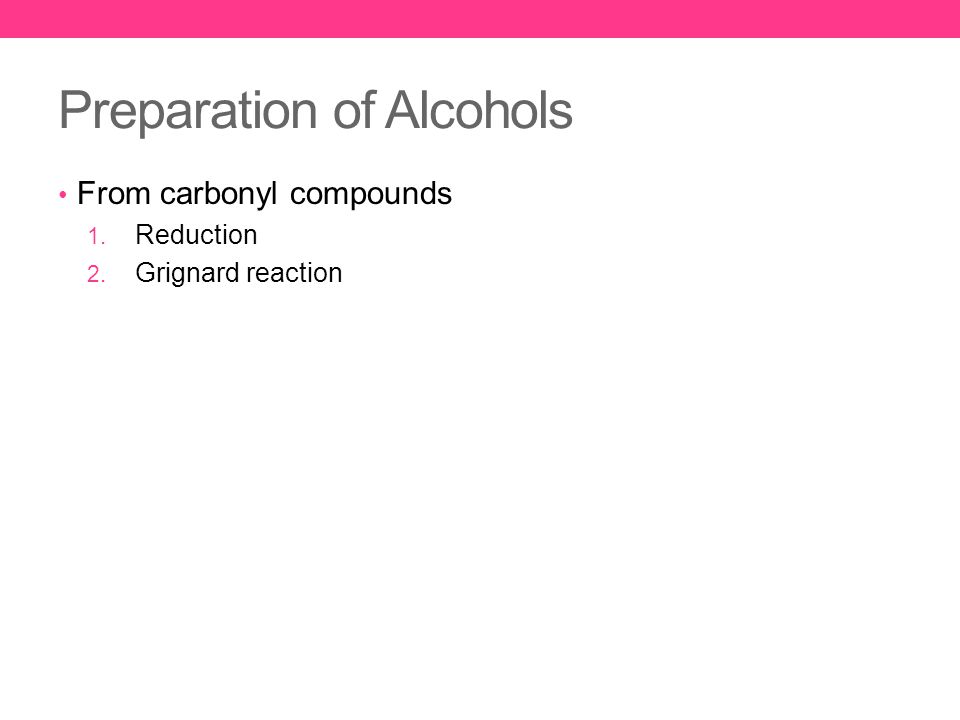 Preparation of Alcohols

• From carbonyl compounds
1. Reduction
2. Grignard reaction